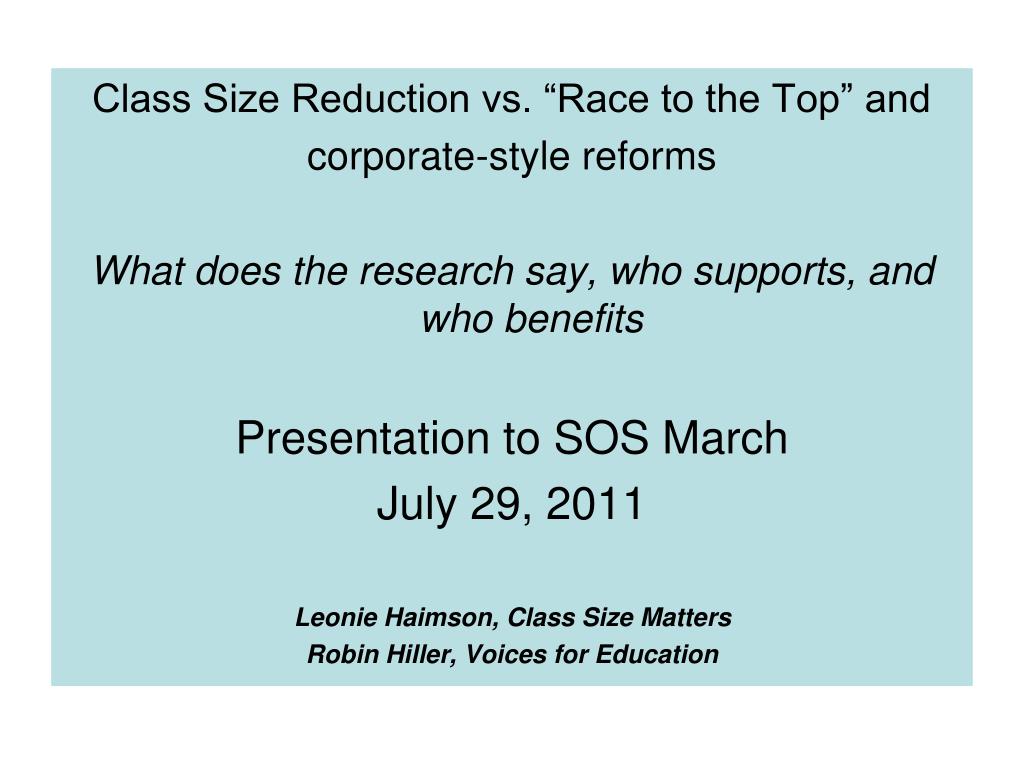 Class Size Reduction vs. “Race to the Top” and corporate-style reforms

What does the research say, who supports, and who benefits

Presentation to SOS March
July 29, 2011

Leonie Haimson, Class Size Matters
Robin Hiller, Voices for Education